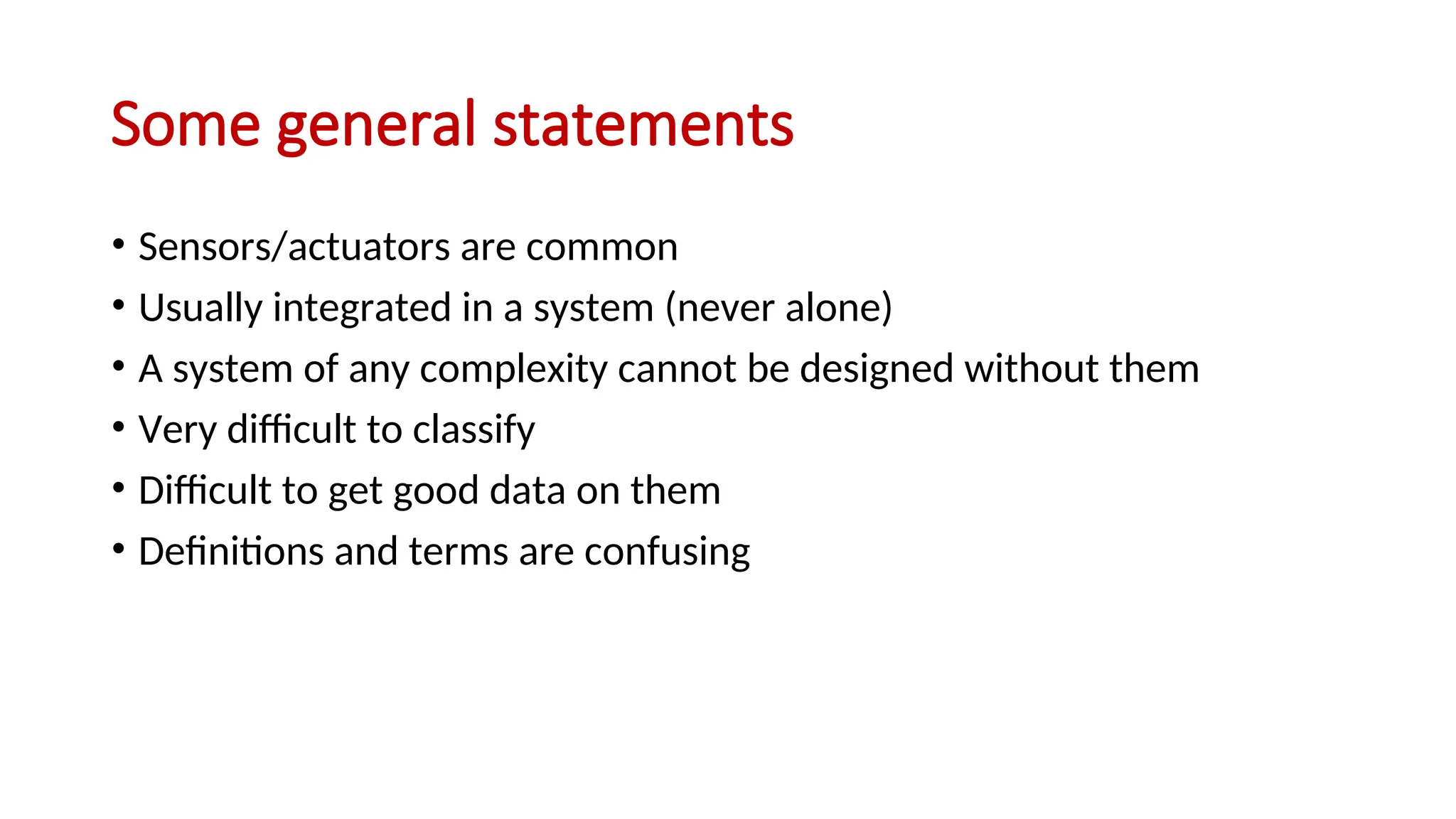 Some general statements

• Sensors/actuators are common
• Usually integrated in a system (never alone)
• A system of any complexity cannot be designed without them
• Very difficult to classify
• Difficult to get good data on them
• Definitions and terms are confusing